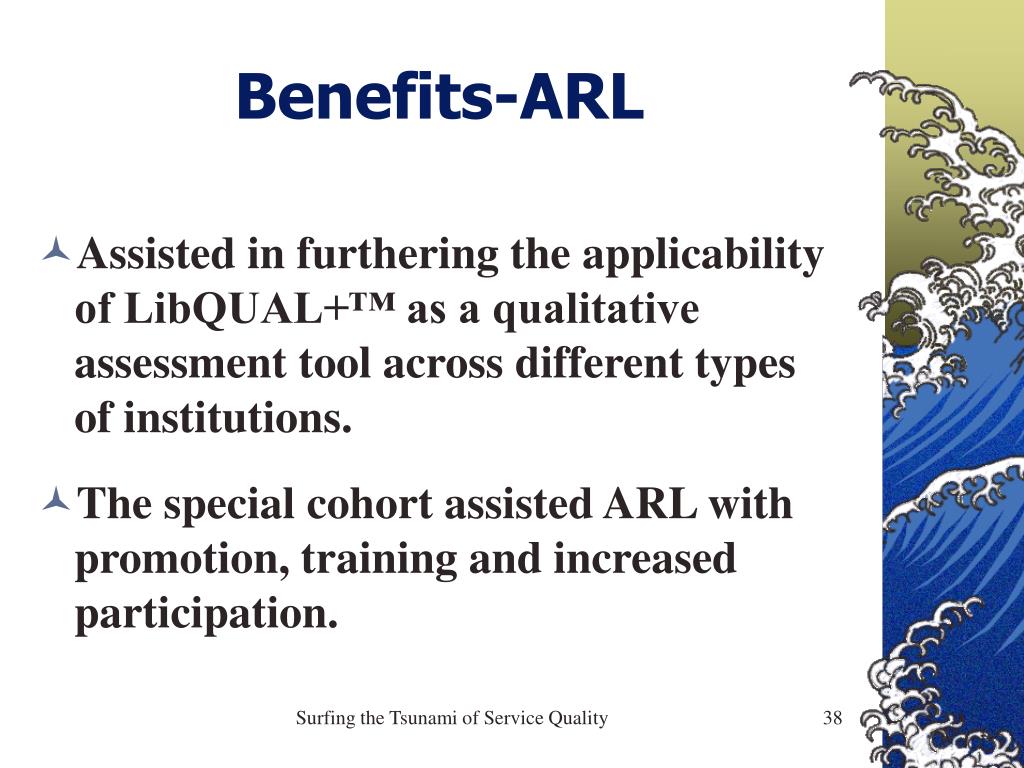 Benefits-ARL

Assisted in furthering the applicability of LibQUAL+™ as a qualitative assessment tool across different types of institutions.

The special cohort assisted ARL with promotion, training and increased participation.

Surfing the Tsunami of Service Quality

38